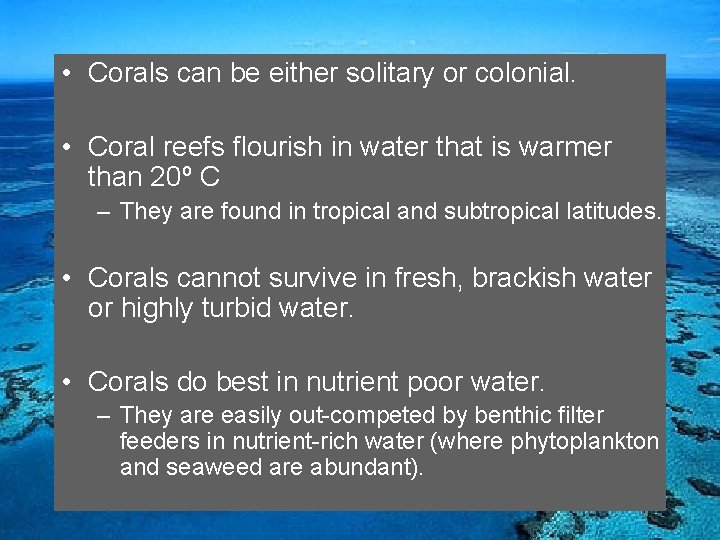 • Corals can be either solitary or colonial.

• Coral reefs flourish in water that is warmer than 20º C

– They are found in tropical and subtropical latitudes.

• Corals cannot survive in fresh, brackish water or highly turbid water.

• Corals do best in nutrient poor water.

– They are easily out-competed by benthic filter feeders in nutrient-rich water (where phytoplankton and seaweed are abundant).